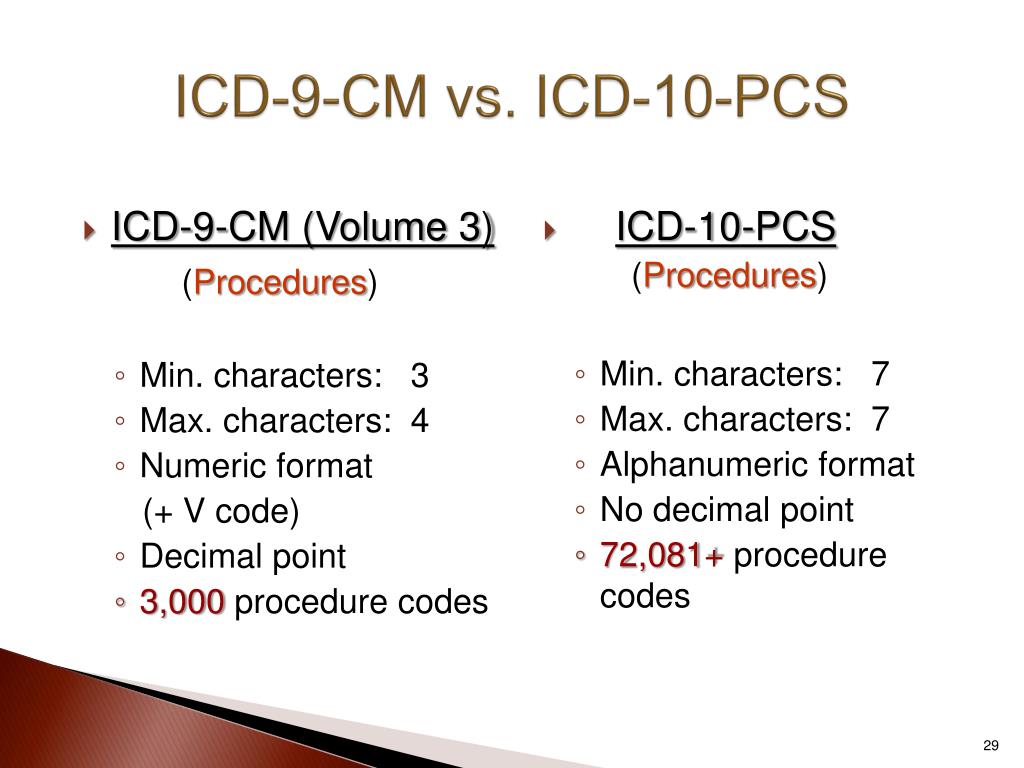 ICD-9-CM vs. ICD-10-PCS

ICD-9-CM (Volume 3)
(Procedures)

◦ Min. characters: 3
◦ Max. characters: 4
◦ Numeric format
(+ V code)
◦ Decimal point
◦ 3,000 procedure codes

ICD-10-PCS
(Procedures)

◦ Min. characters: 7
◦ Max. characters: 7
◦ Alphanumeric format
◦ No decimal point
◦ 72,081+ procedure codes

29